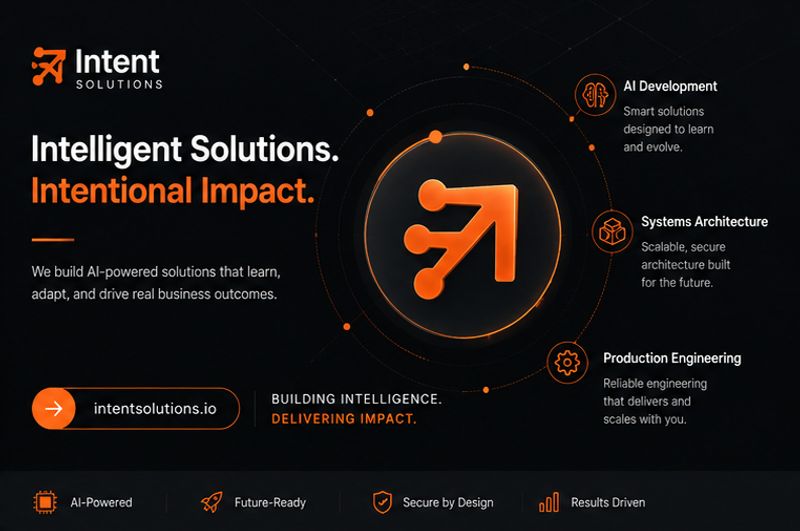 Intent
SOLUTIONS

Intelligent Solutions.
Intentional Impact.

We build AI-powered solutions that learn, adapt, and drive real business outcomes.

intentsolutions.io

BUILDING INTELLIGENCE.
DELIVERING IMPACT.

AI Development
Smart solutions designed to learn and evolve.

Systems Architecture
Scalable, secure architecture built for the future.

Production Engineering
Reliable engineering that delivers and scales with you.

AI-Powered

Future-Ready

Secure by Design

Results Driven